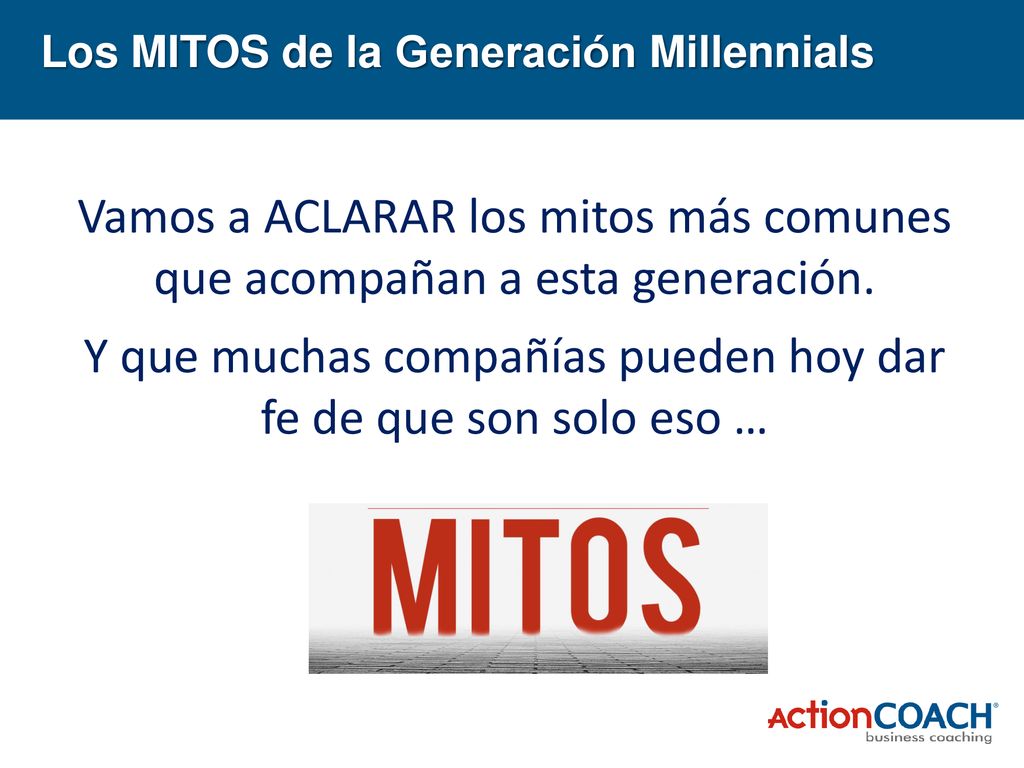 Los MITOS de la Generación Millennials

Vamos a ACLARAR los mitos más comunes que acompañan a esta generación.

Y que muchas compañías pueden hoy dar fe de que son solo eso …

MITOS

ActionCOACH®
business coaching